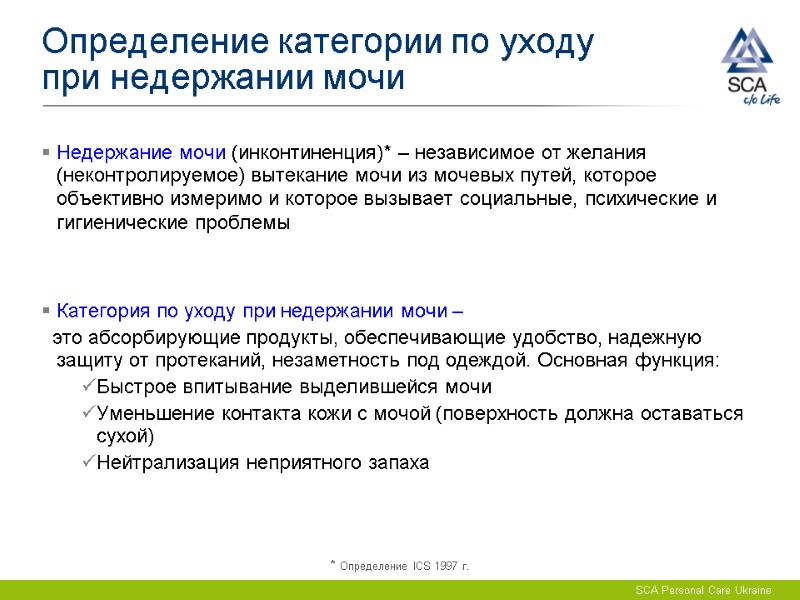 Определение категории по уходу при недержании мочи

SCA
c/o Life

▪ Недержание мочи (инконтиненция)* – независимое от желания (неконтролируемое) вытекание мочи из мочевых путей, которое объективно измеримо и которое вызывает социальные, психические и гигиенические проблемы

▪ Категория по уходу при недержании мочи –
это абсорбирующие продукты, обеспечивающие удобство, надежную защиту от протеканий, незаметность под одеждой. Основная функция:
✓Быстрое впитывание выделившейся мочи
✓Уменьшение контакта кожи с мочой (поверхность должна оставаться сухой)
✓Нейтрализация неприятного запаха

* Определение ICS 1997 г.

SCA Personal Care Ukraine